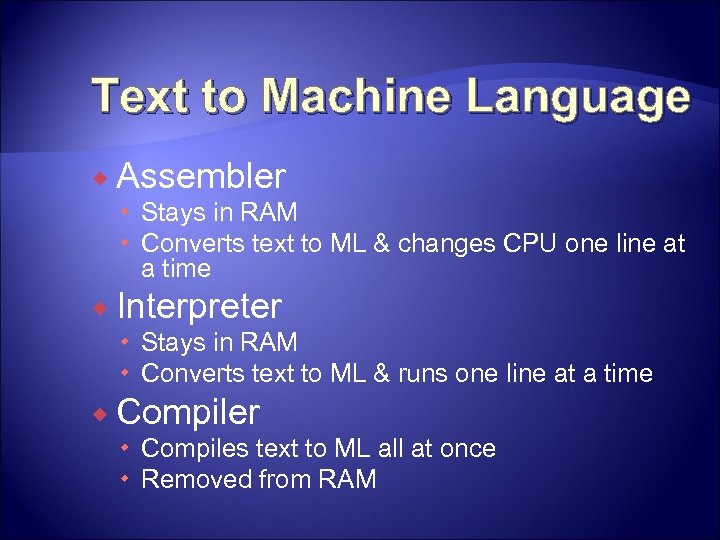 Text to Machine Language

Assembler
Stays in RAM
Converts text to ML & changes CPU one line at a time

Interpreter
Stays in RAM
Converts text to ML & runs one line at a time

Compiler
Compiles text to ML all at once
Removed from RAM